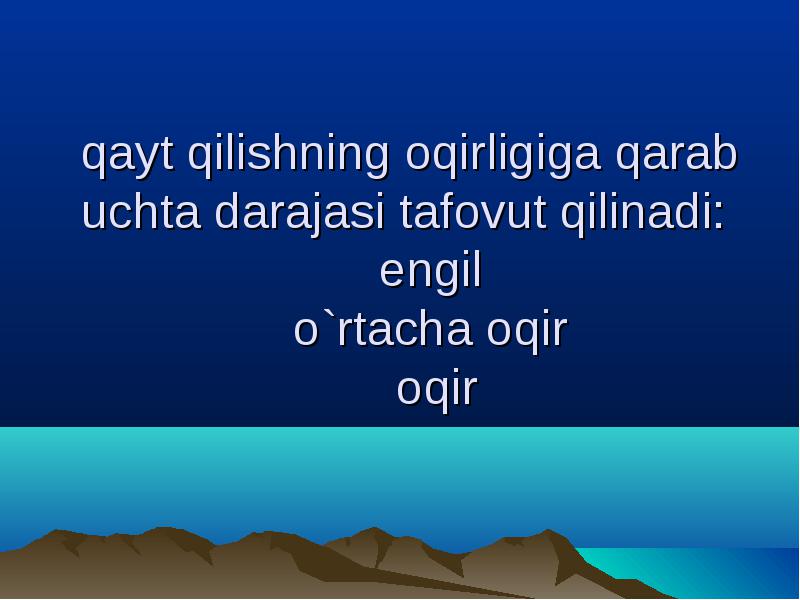 qayt qilishning oqirligiga qarab uchta darajasi tafovut qilinadi:
engil
o`rtacha oqir
oqir